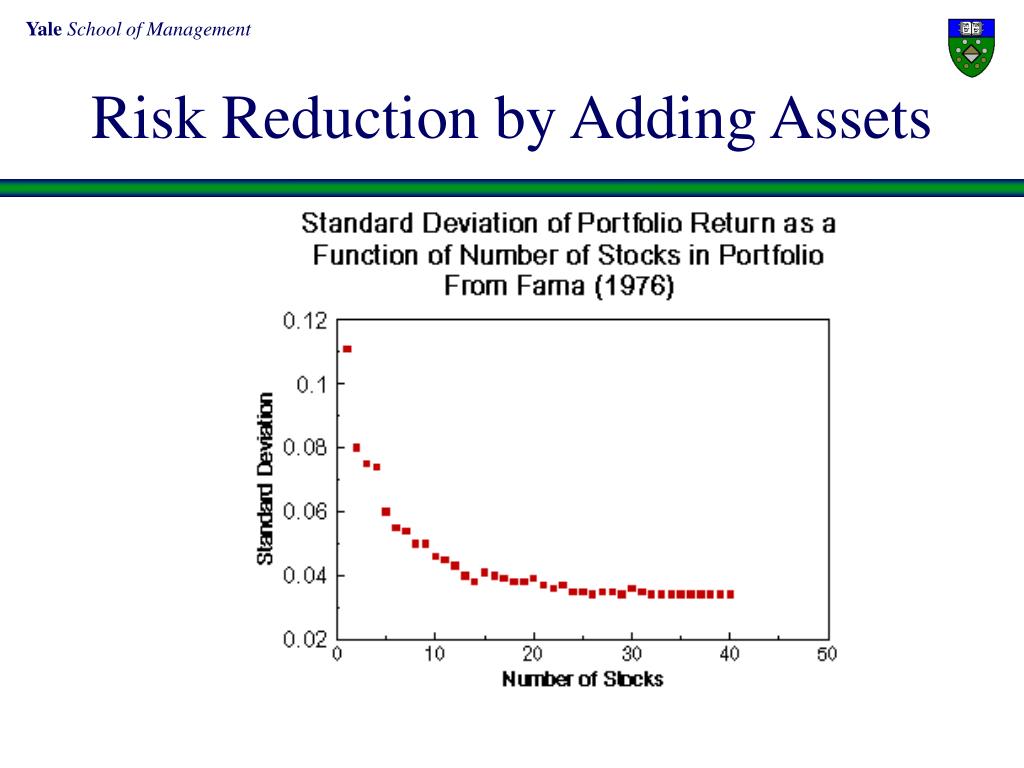 Yale School of Management

Risk Reduction by Adding Assets

Standard Deviation of Portfolio Return as a Function of Number of Stocks in Portfolio From Fama (1976)

0.12
0.1
0.08
0.06
0.04
0.02

Standard Deviation

0
10
20
30
40
50

Number of Stocks